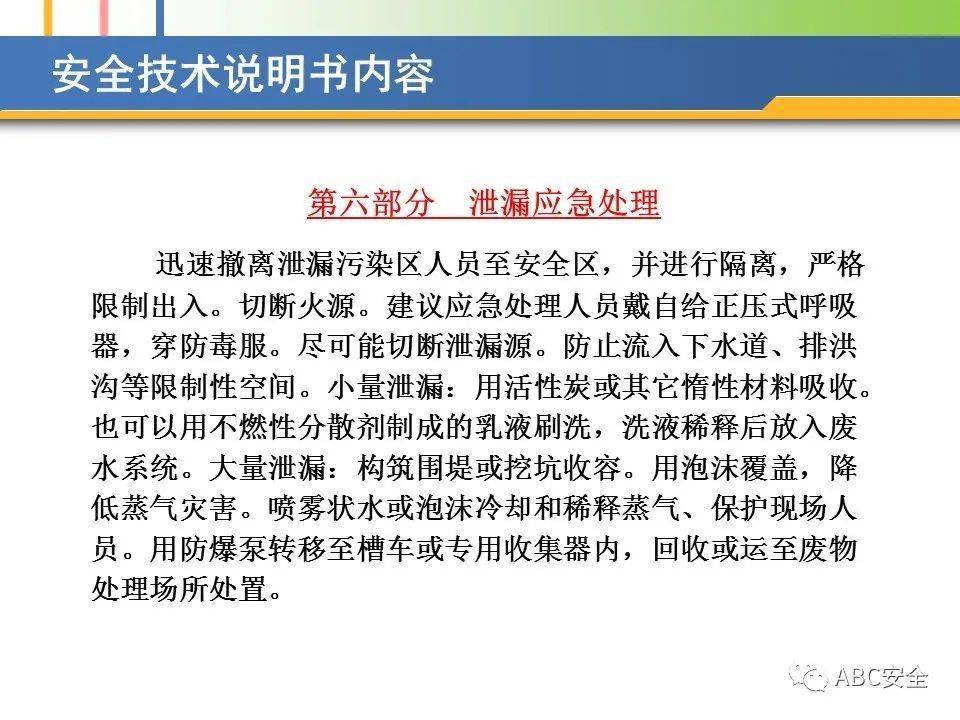 安全技术说明书内容

第六部分　泄漏应急处理

迅速撤离泄漏污染区人员至安全区，并进行隔离，严格限制出入。切断火源。建议应急处理人员戴自给正压式呼吸器，穿防毒服。尽可能切断泄漏源。防止流入下水道、排洪沟等限制性空间。小量泄漏：用活性炭或其它惰性材料吸收。也可以用不燃性分散剂制成的乳液刷洗，洗液稀释后放入废水系统。大量泄漏：构筑围堤或挖坑收容。用泡沫覆盖，降低蒸气灾害。喷雾状水或泡沫冷却和稀释蒸气、保护现场人员。用防爆泵转移至槽车或专用收集器内，回收或运至废物处理场所处置。

ABC安全